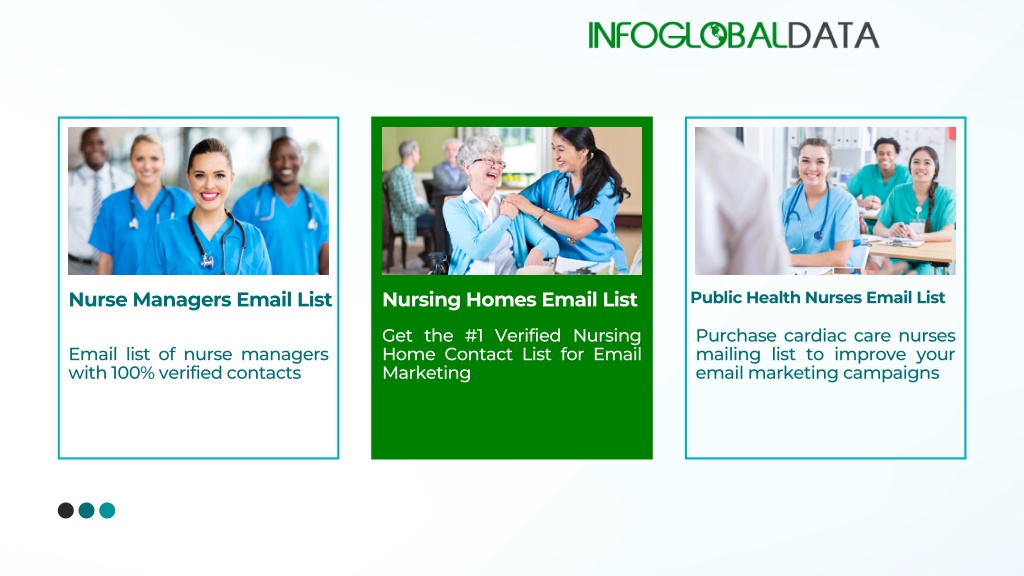 INFOGLOBALDATA

Nurse Managers Email List

Email list of nurse managers with 100% verified contacts

Nursing Homes Email List

Get the #1 Verified Nursing Home Contact List for Email Marketing

Public Health Nurses Email List

Purchase cardiac care nurses mailing list to improve your email marketing campaigns